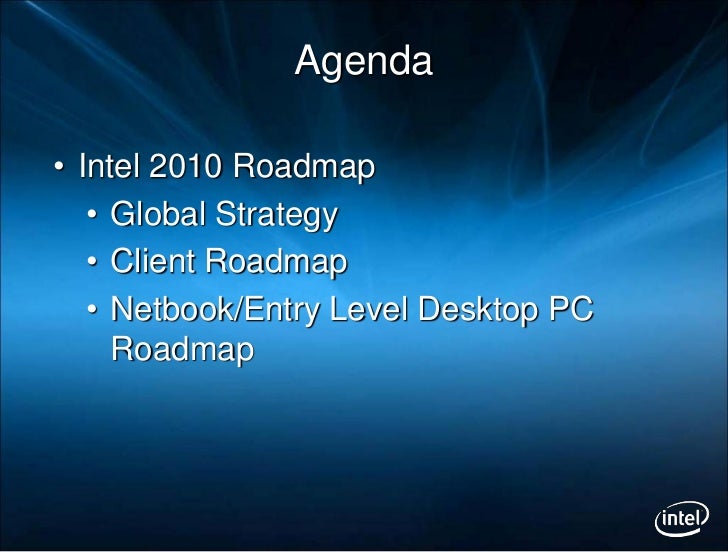 Agenda

• Intel 2010 Roadmap
  • Global Strategy
  • Client Roadmap
  • Netbook/Entry Level Desktop PC Roadmap

intel